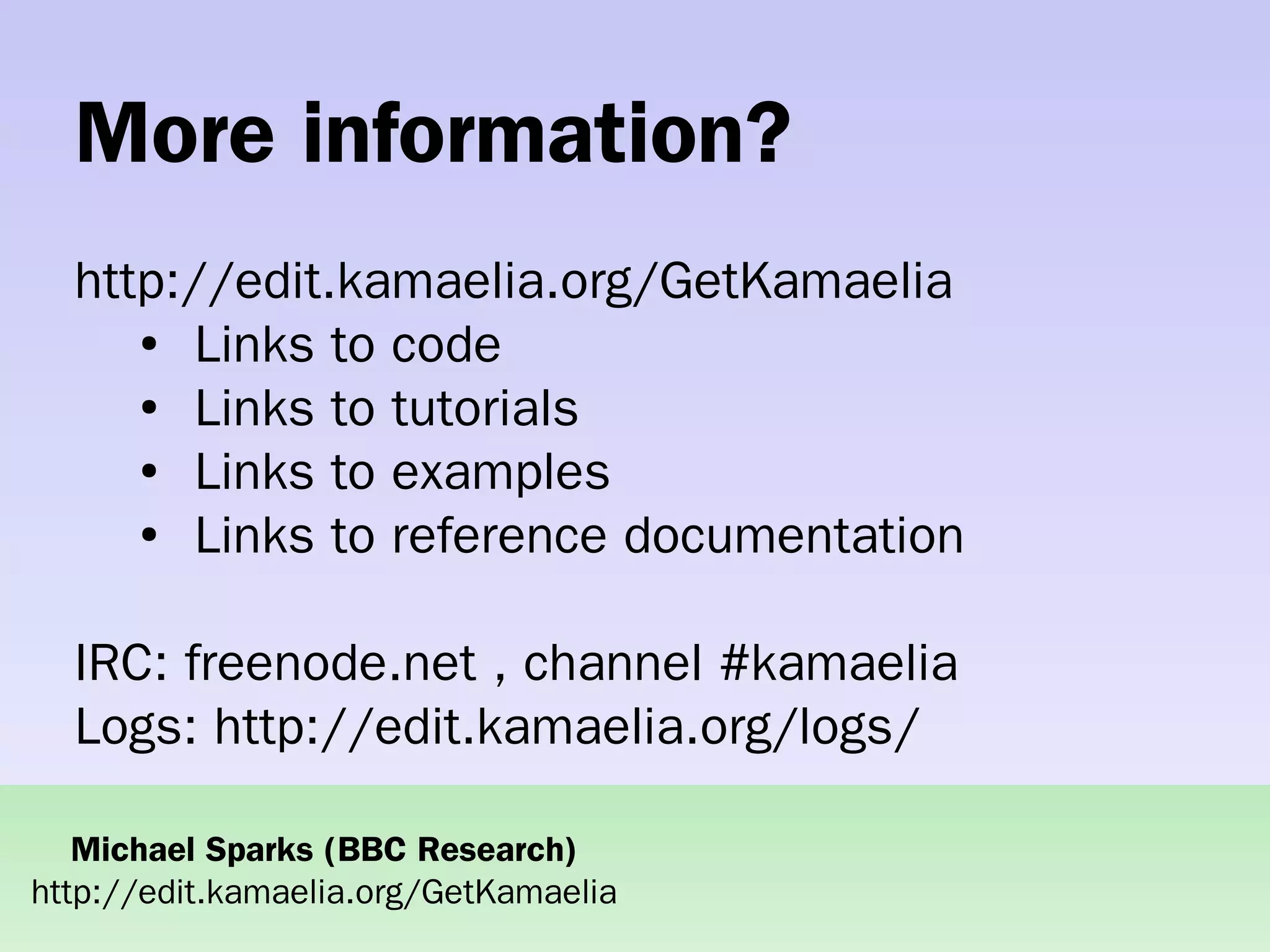 More information?

http://edit.kamaelia.org/GetKamaelia
• Links to code
• Links to tutorials
• Links to examples
• Links to reference documentation

IRC: freenode.net , channel #kamaelia
Logs: http://edit.kamaelia.org/logs/

Michael Sparks (BBC Research)
http://edit.kamaelia.org/GetKamaelia